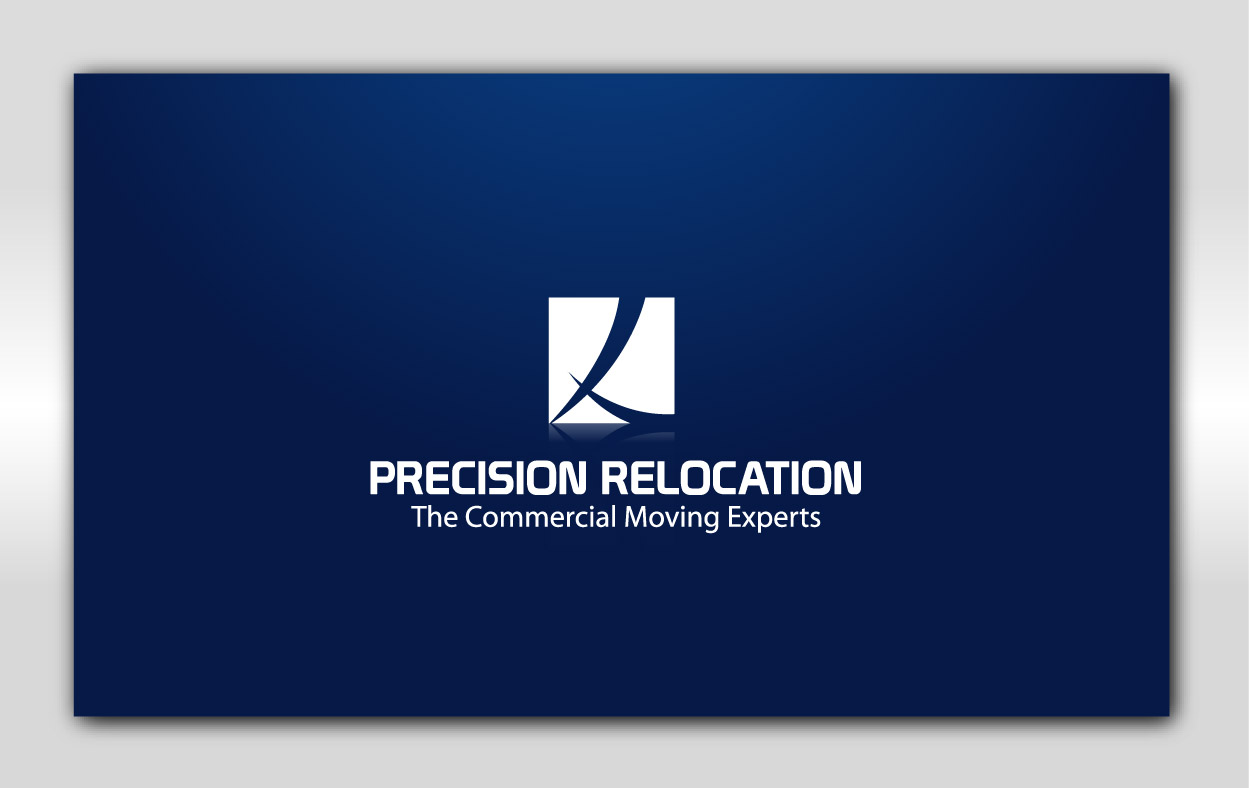 PRECISION RELOCATION
The Commercial Moving Experts